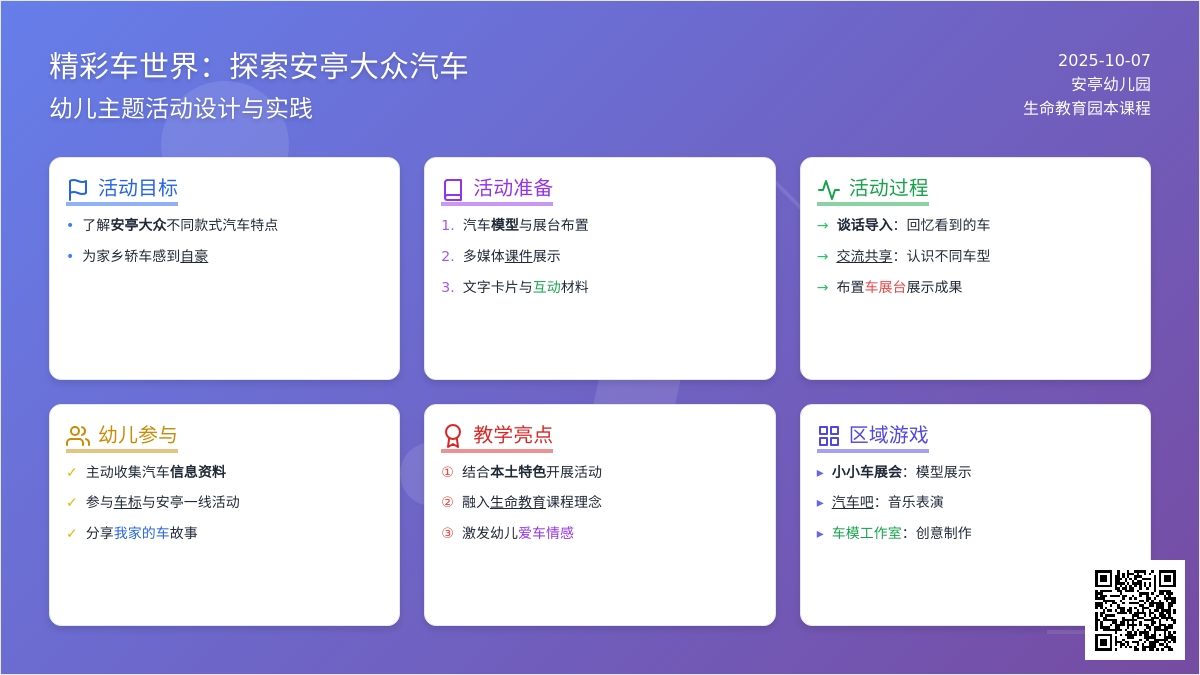 精彩车世界：探索安亭大众汽车
幼儿主题活动设计与实践

2025-10-07
安亭幼儿园
生命教育园本课程

活动目标
• 了解安亭大众不同款式汽车特点
• 为家乡轿车感到自豪

活动准备
1. 汽车模型与展台布置
2. 多媒体课件展示
3. 文字卡片与互动材料

活动过程
→ 谈话导入：回忆看到的车
→ 交流共享：认识不同车型
→ 布置车展台展示成果

幼儿参与
✓ 主动收集汽车信息资料
✓ 参与车标与安亭一线活动
✓ 分享我家的车故事

教学亮点
① 结合本土特色开展活动
② 融入生命教育课程理念
③ 激发幼儿爱车情感

区域游戏
▸ 小小车展会：模型展示
▸ 汽车吧：音乐表演
▸ 车模工作室：创意制作